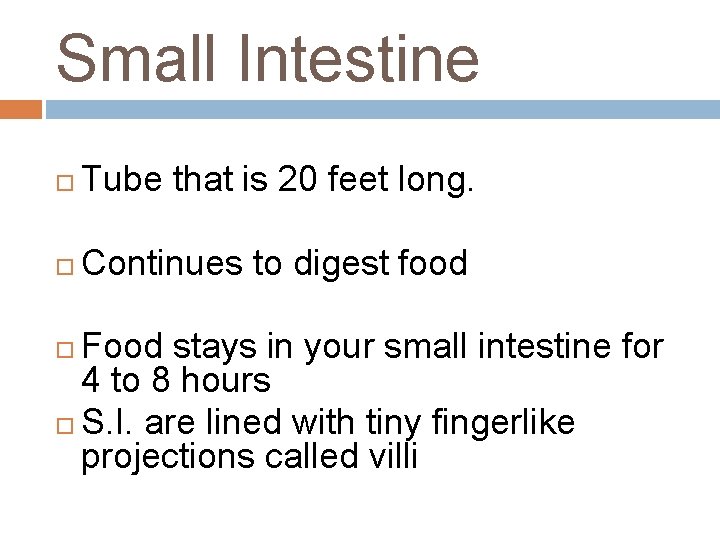 Small Intestine

□ Tube that is 20 feet long.

□ Continues to digest food

□ Food stays in your small intestine for 4 to 8 hours
□ S.I. are lined with tiny fingerlike projections called villi